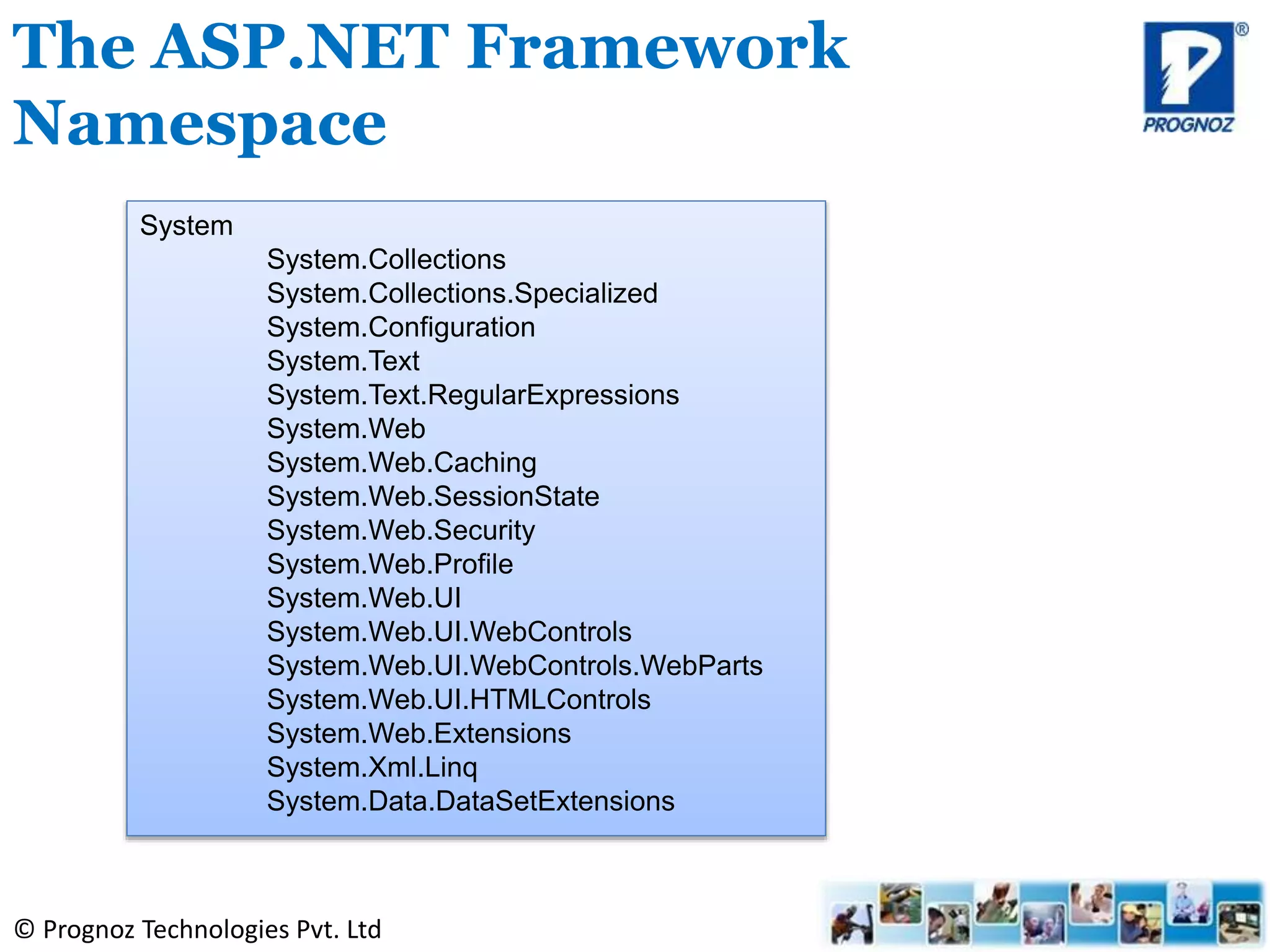 The ASP.NET Framework Namespace

PROGNOZ

System
System.Collections
System.Collections.Specialized
System.Configuration
System.Text
System.Text.RegularExpressions
System.Web
System.Web.Caching
System.Web.SessionState
System.Web.Security
System.Web.Profile
System.Web.UI
System.Web.UI.WebControls
System.Web.UI.WebControls.WebParts
System.Web.UI.HTMLControls
System.Web.Extensions
System.Xml.Linq
System.Data.DataSetExtensions

© Prognoz Technologies Pvt. Ltd